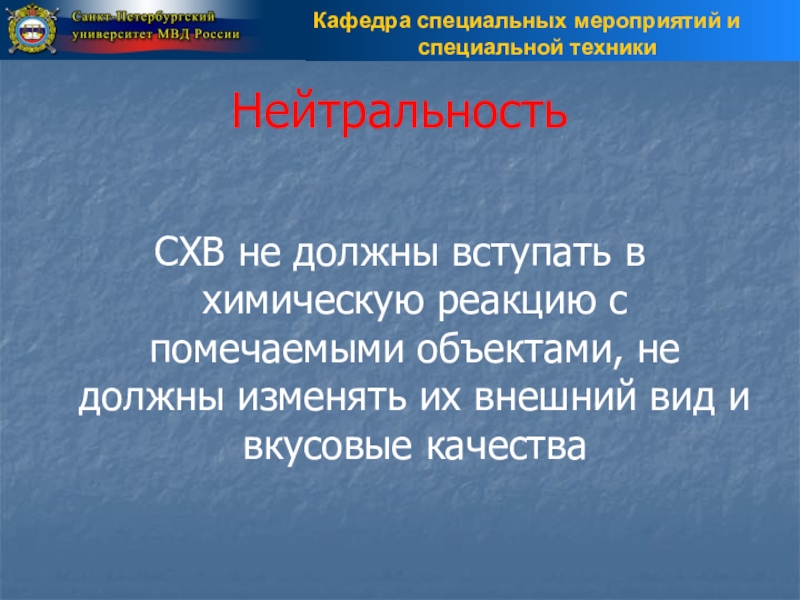 Санкт-Петербургский университет МВД России

Кафедра специальных мероприятий и специальной техники

Нейтральность

СХВ не должны вступать в химическую реакцию с помечаемыми объектами, не должны изменять их внешний вид и вкусовые качества